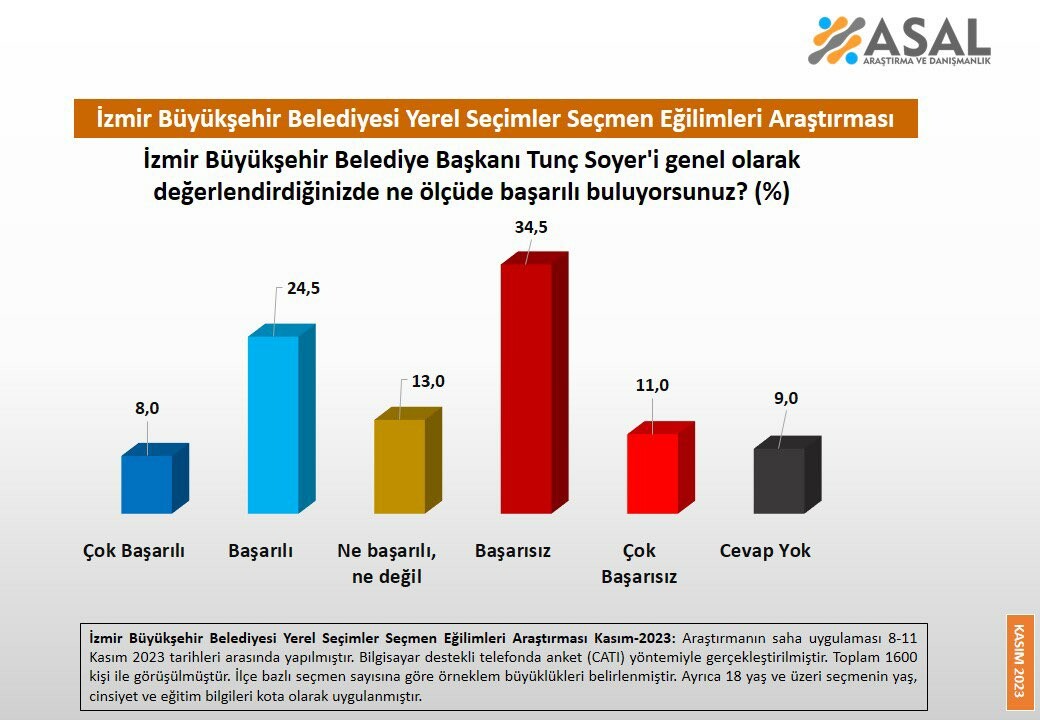 ASAL
ARAŞTIRMA VE DANIŞMANLIK

İzmir Büyükşehir Belediyesi Yerel Seçimler Seçmen Eğilimleri Araştırması

İzmir Büyükşehir Belediye Başkanı Tunç Soyer'i genel olarak değerlendirdiğinizde ne ölçüde başarılı buluyorsunuz? (%)

8,0
24,5
13,0
34,5
11,0
9,0

Çok Başarılı
Başarılı
Ne başarılı, ne değil
Başarısız
Çok Başarısız
Cevap Yok

İzmir Büyükşehir Belediyesi Yerel Seçimler Seçmen Eğilimleri Araştırması Kasım-2023: Araştırmanın saha uygulaması 8-11 Kasım 2023 tarihleri arasında yapılmıştır. Bilgisayar destekli telefonda anket (CATI) yöntemiyle gerçekleştirilmiştir. Toplam 1600 kişi ile görüşülmüştür. İlçe bazlı seçmen sayısına göre örneklem büyüklükleri belirlenmiştir. Ayrıca 18 yaş ve üzeri seçmenin yaş, cinsiyet ve eğitim bilgileri kota olarak uygulanmıştır.

KASIM 2023